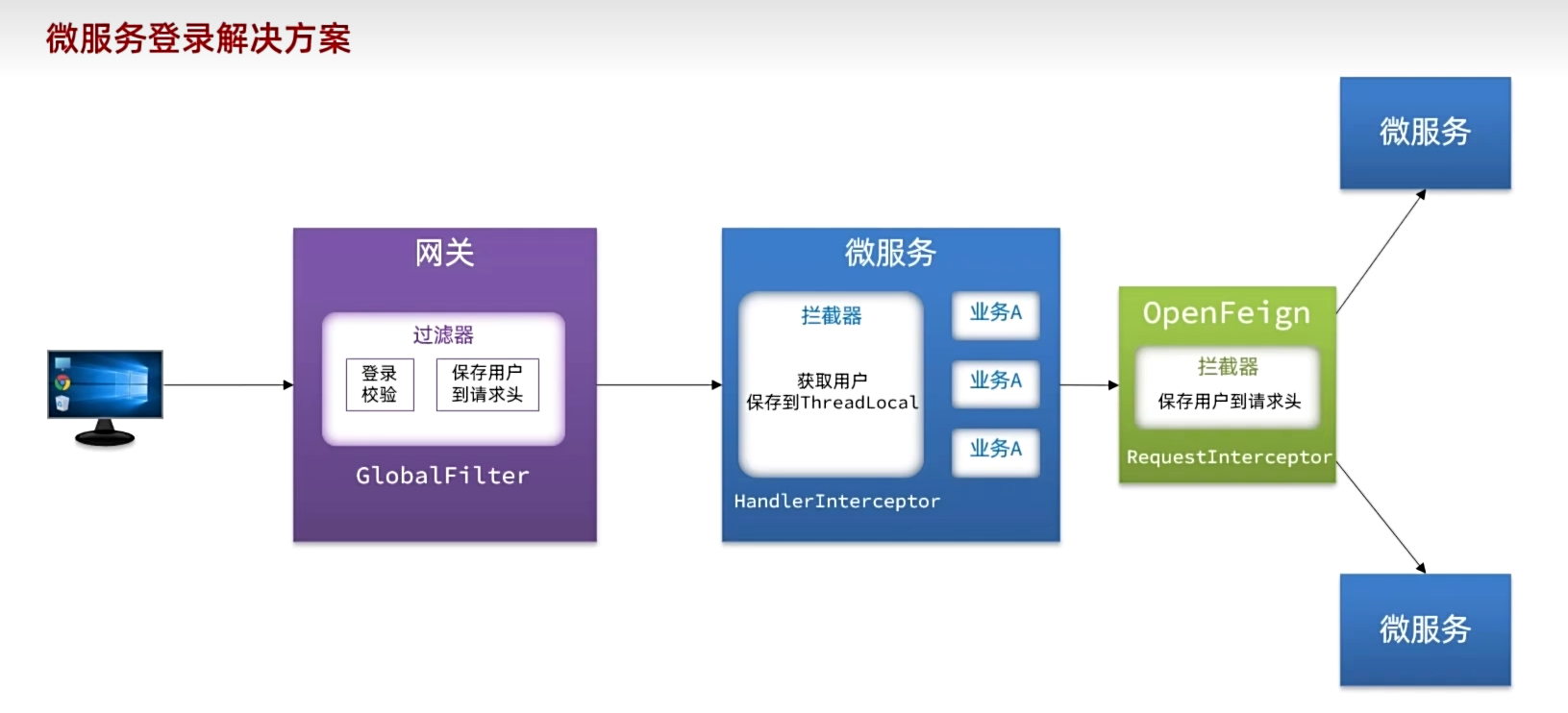 微服务登录解决方案

网关

过滤器

登录校验

保存用户到请求头

GlobalFilter

微服务

拦截器

获取用户
保存到ThreadLocal

业务A

业务A

业务A

HandlerInterceptor

OpenFeign

拦截器

保存用户到请求头

RequestInterceptor

微服务

微服务